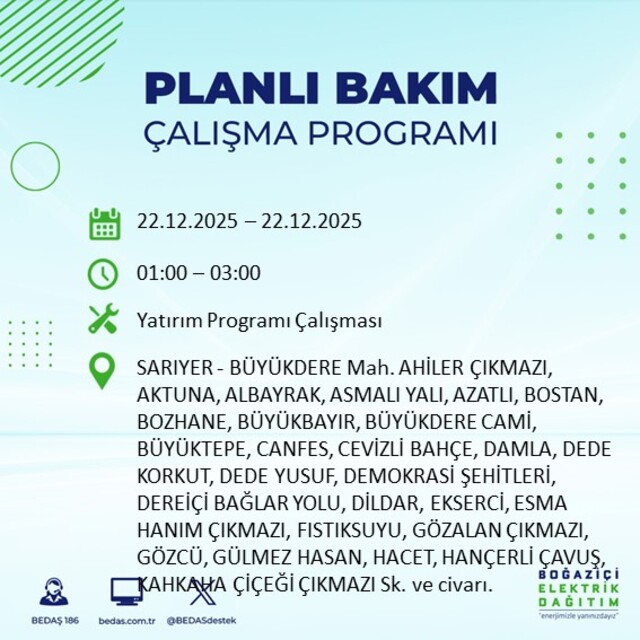 PLANLI BAKIM
ÇALIŞMA PROGRAMI

22.12.2025 – 22.12.2025

01:00 – 03:00

Yatırım Programı Çalışması

SARIYER - BÜYÜKDERE Mah. AHİLER ÇIKMAZI, AKTUNA, ALBAYRAK, ASMALI YALI, AZATLI, BOSTAN, BOZHANE, BÜYÜKBAYIR, BÜYÜKDERE CAMİ, BÜYÜKTEPE, CANFES, CEVİZLİ BAHÇE, DAMLA, DEDE KORKUT, DEDE YUSUF, DEMOKRASİ ŞEHİTLERİ, DEREİÇİ BAĞLAR YOLU, DİLDAR, EKSERCİ, ESMA HANIM ÇIKMAZI, FISTIKSUYU, GÖZALAN ÇIKMAZI, GÖZCÜ, GÜLMEZ HASAN, HACET, HANÇERLİ ÇAVUŞ, KAHKAHA ÇİÇEĞİ ÇIKMAZI Sk. ve civarı.

BEDAŞ 186
bedas.com.tr
@BEDASdestek

BOĞAZİÇİ ELEKTRİK DAĞITIM
"enerjimizle yanınızdayız"